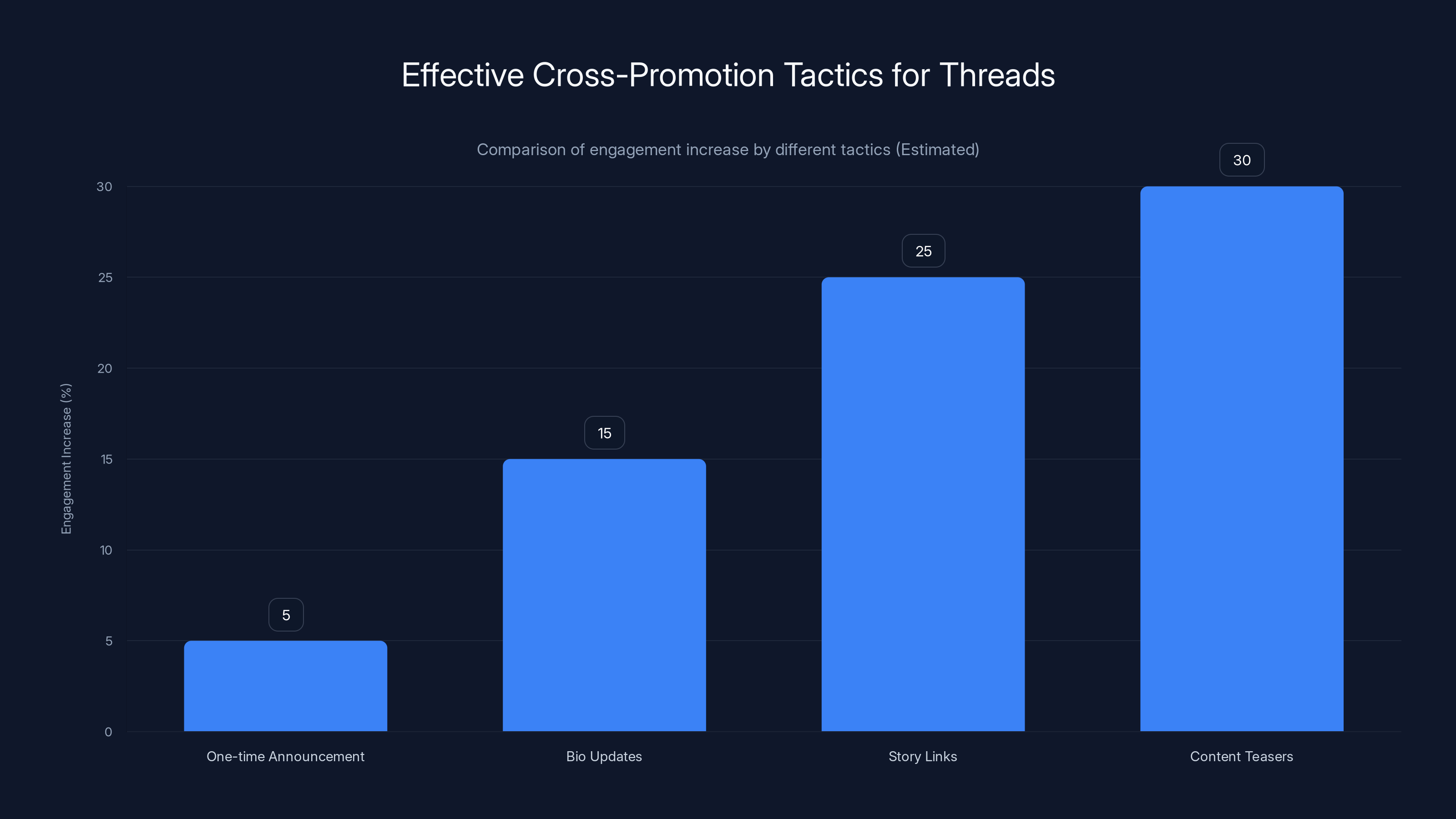 Effective Cross-Promotion Tactics for Threads

Comparison of engagement increase by different tactics (Estimated)

Engagement Increase (%)

30
25
20
15
10
5
0

5
15
25
30

One-time Announcement
Bio Updates
Story Links
Content Teasers